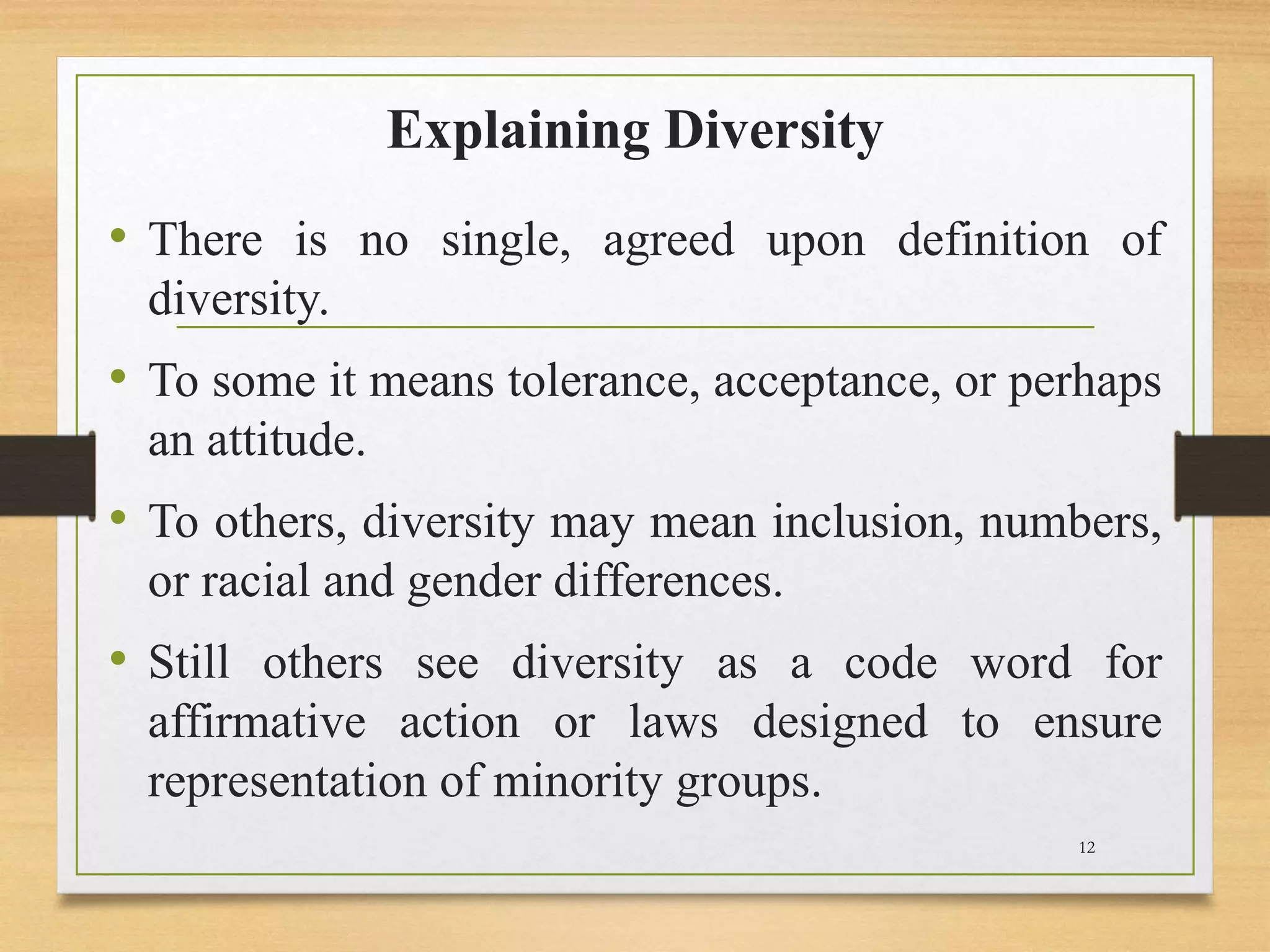 Explaining Diversity

• There is no single, agreed upon definition of diversity.

• To some it means tolerance, acceptance, or perhaps an attitude.

• To others, diversity may mean inclusion, numbers, or racial and gender differences.

• Still others see diversity as a code word for affirmative action or laws designed to ensure representation of minority groups.

12